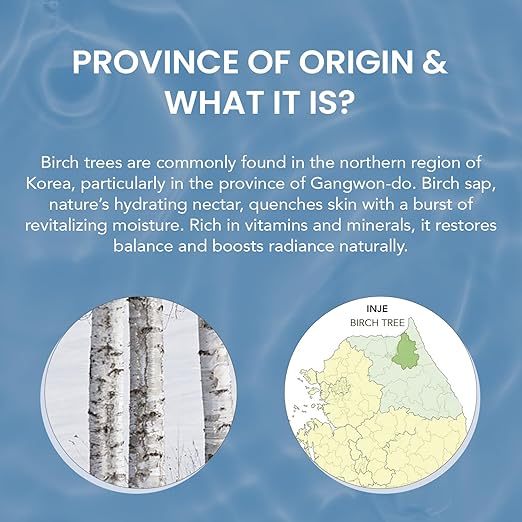 PROVINCE OF ORIGIN &
WHAT IT IS?

Birch trees are commonly found in the northern region of Korea, particularly in the province of Gangwon-do. Birch sap, nature's hydrating nectar, quenches skin with a burst of revitalizing moisture. Rich in vitamins and minerals, it restores balance and boosts radiance naturally.

INJE
BIRCH TREE